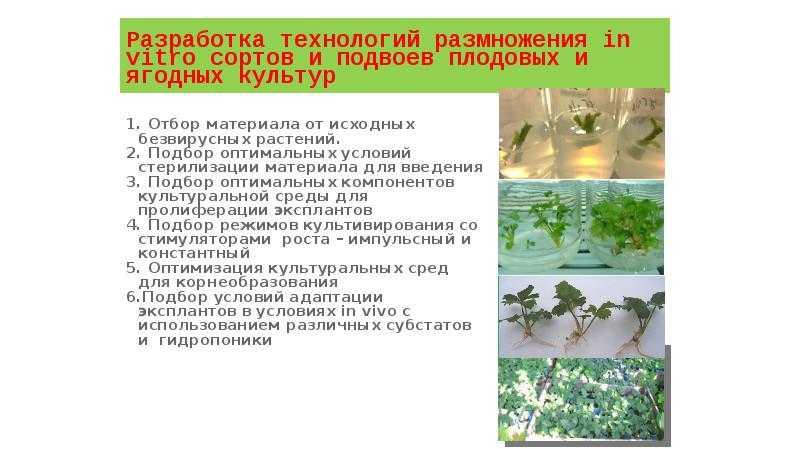 Разработка технологий размножения in vitro сортов и подвоев плодовых и ягодных культур

1. Отбор материала от исходных безвирусных растений.
2. Подбор оптимальных условий стерилизации материала для введения
3. Подбор оптимальных компонентов культуральной среды для пролиферации эксплантов
4. Подбор режимов культивирования со стимуляторами роста – импульсный и константный
5. Оптимизация культуральных сред для корнеобразования
6.Подбор условий адаптации эксплантов в условиях in vivo с использованием различных субстатов и гидропоники